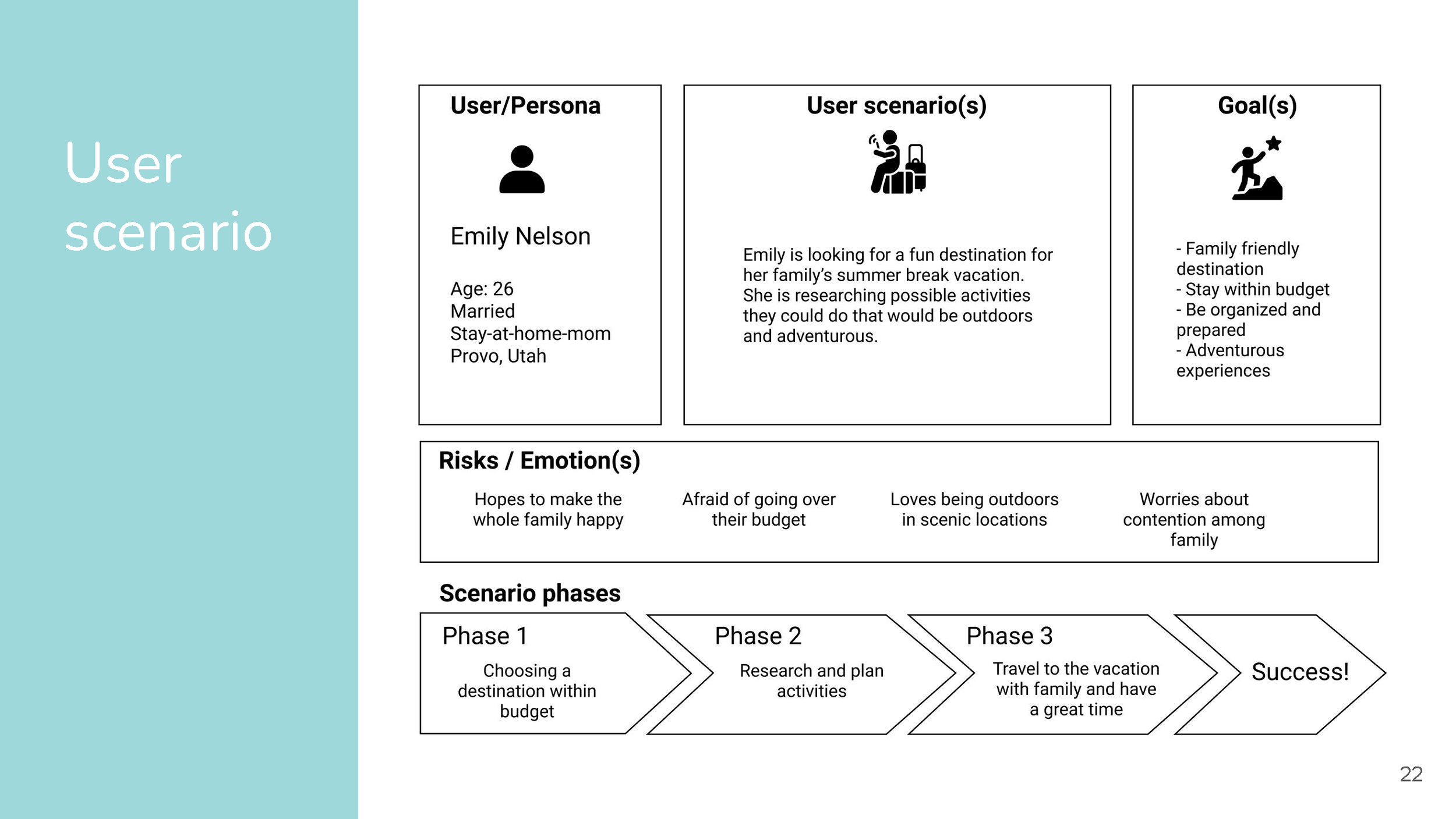 User scenario

User/Persona

Emily Nelson

Age: 26
Married
Stay-at-home-mom
Provo, Utah

User scenario(s)

Emily is looking for a fun destination for her family's summer break vacation. She is researching possible activities they could do that would be outdoors and adventurous.

Goal(s)

- Family friendly destination
- Stay within budget
- Be organized and prepared
- Adventurous experiences

Risks / Emotion(s)

Hopes to make the whole family happy

Afraid of going over their budget

Loves being outdoors in scenic locations

Worries about contention among family

Scenario phases

Phase 1
Choosing a destination within budget

Phase 2
Research and plan activities

Phase 3
Travel to the vacation with family and have a great time

Success!

22